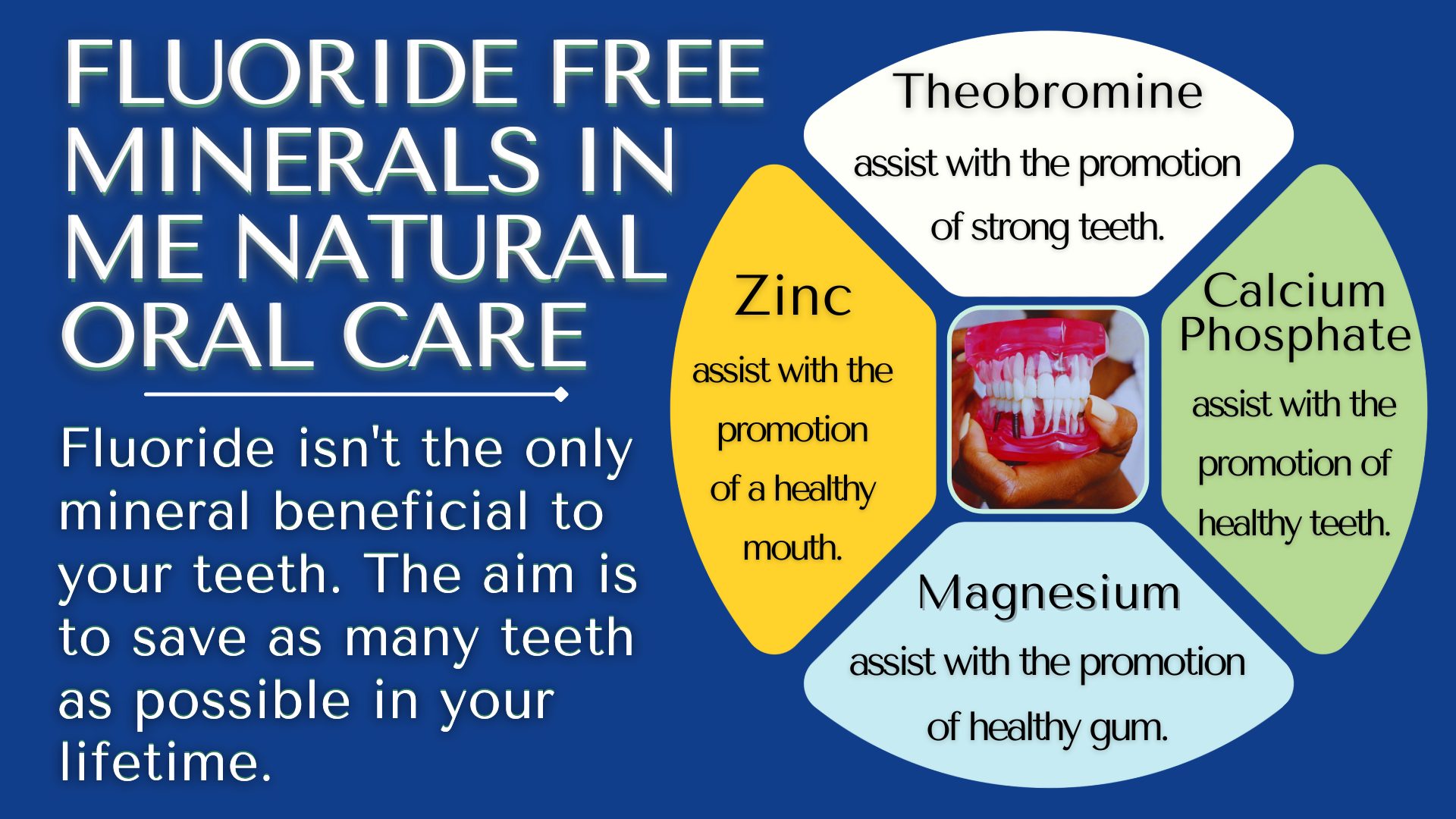 FLUORIDE FREE MINERALS IN ME NATURAL ORAL CARE

Fluoride isn't the only mineral beneficial to your teeth. The aim is to save as many teeth as possible in your lifetime.

Theobromine
assist with the promotion of strong teeth.

Zinc
assist with the promotion of a healthy mouth.

Calcium Phosphate
assist with the promotion of healthy teeth.

Magnesium
assist with the promotion of healthy gum.